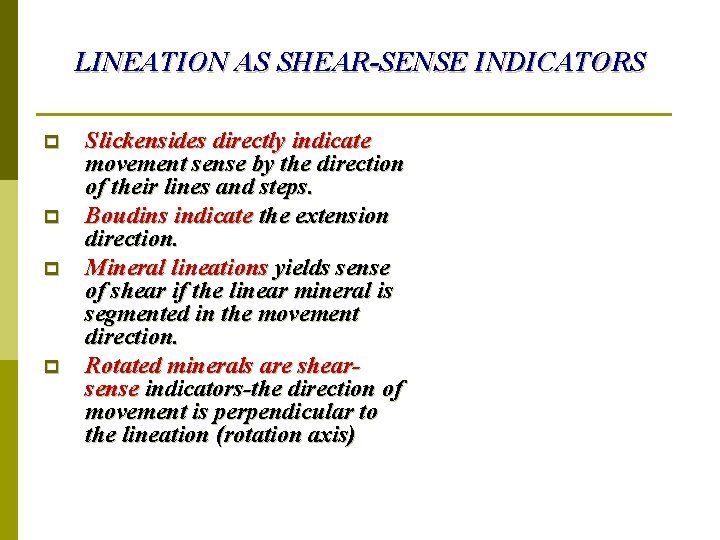 LINEATION AS SHEAR-SENSE INDICATORS

Slickensides directly indicate movement sense by the direction of their lines and steps.

Boudins indicate the extension direction.

Mineral lineations yields sense of shear if the linear mineral is segmented in the movement direction.

Rotated minerals are shear-sense indicators-the direction of movement is perpendicular to the lineation (rotation axis)